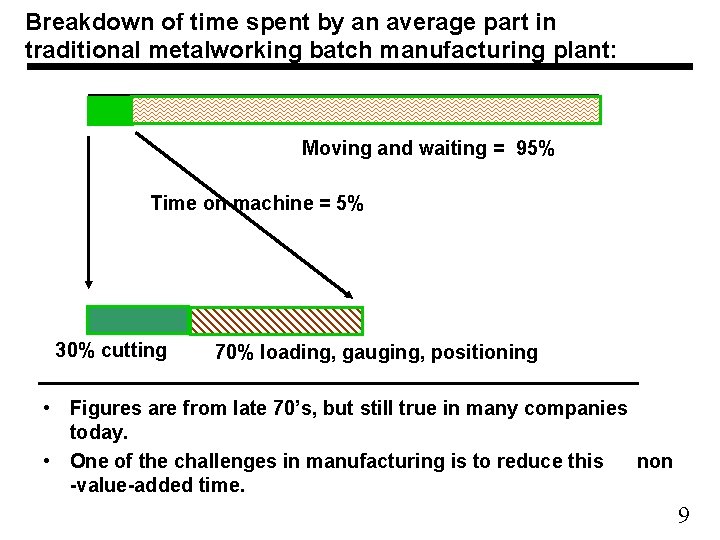 Breakdown of time spent by an average part in traditional metalworking batch manufacturing plant:

Moving and waiting = 95%

Time on machine = 5%

30% cutting

70% loading, gauging, positioning

• Figures are from late 70's, but still true in many companies today.

• One of the challenges in manufacturing is to reduce this non -value-added time.

9